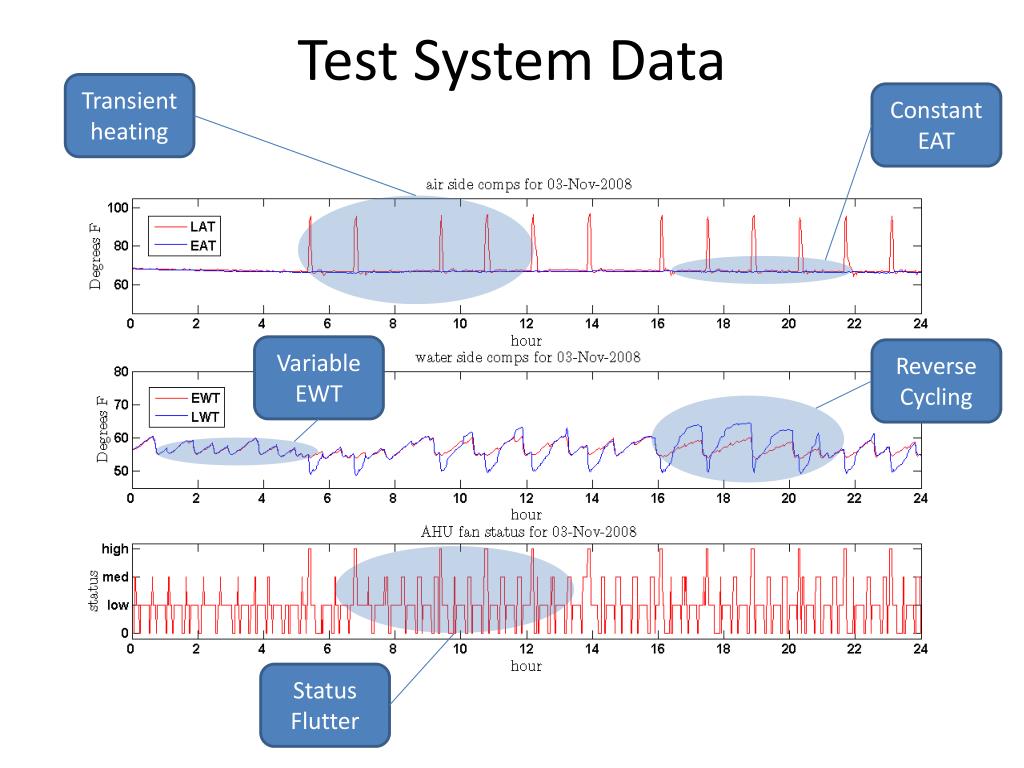 Test System Data

Transient heating

Constant EAT

air side comps for 03-Nov-2008

LAT
EAT

Degrees F

100
80
60

0 2 4 6 8 10 12 14 16 18 20 22 24
hour

Variable EWT

Reverse Cycling

water side comps for 03-Nov-2008

EWT
LWT

Degrees F

80
70
60
50

0 2 4 6 8 10 12 14 16 18 20 22 24
hour

AHU fan status for 03-Nov-2008

status

high
med
low
0

0 2 4 6 8 10 12 14 16 18 20 22 24
hour

Status Flutter